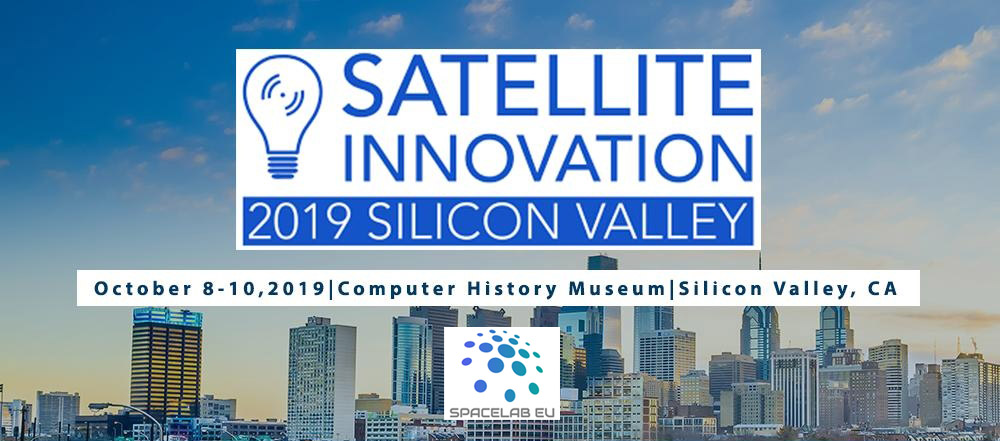 SATELLITE INNOVATION
2019 SILICON VALLEY

October 8-10,2019|Computer History Museum|Silicon Valley, CA

SPACELAB EU